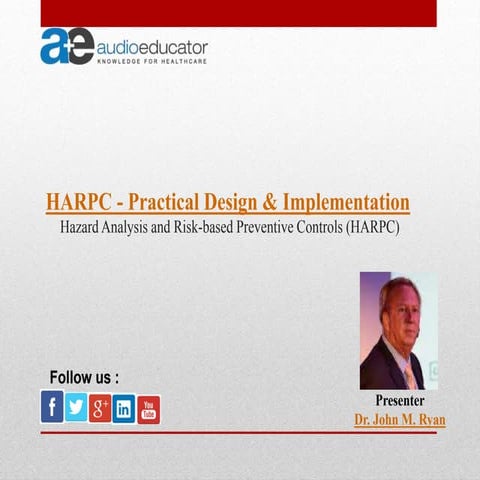 a+e audioeducator
KNOWLEDGE FOR HEALTHCARE

HARPC - Practical Design & Implementation
Hazard Analysis and Risk-based Preventive Controls (HARPC)

Follow us :

f g+ in You Tube

Presenter
Dr. John M. Ryan